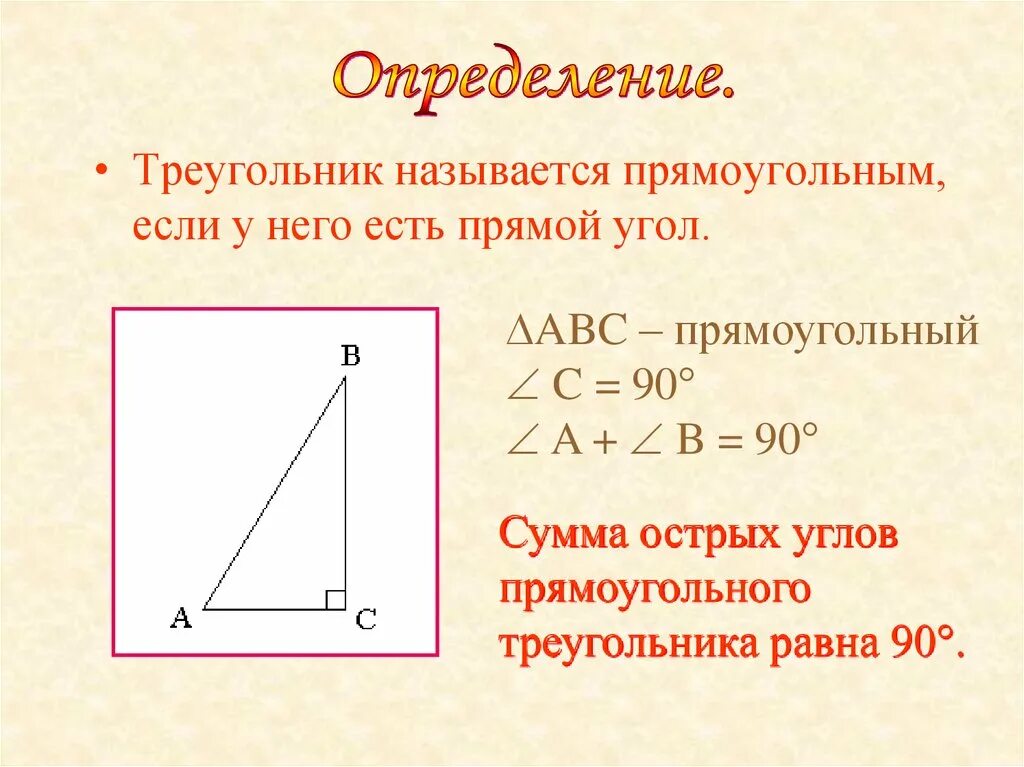 Определение.

• Треугольник называется прямоугольным, если у него есть прямой угол.

B

A C

$\Delta ABC$ – прямоугольный
$\angle C = 90°$
$\angle A + \angle B = 90°$

Сумма острых углов прямоугольного треугольника равна 90°.